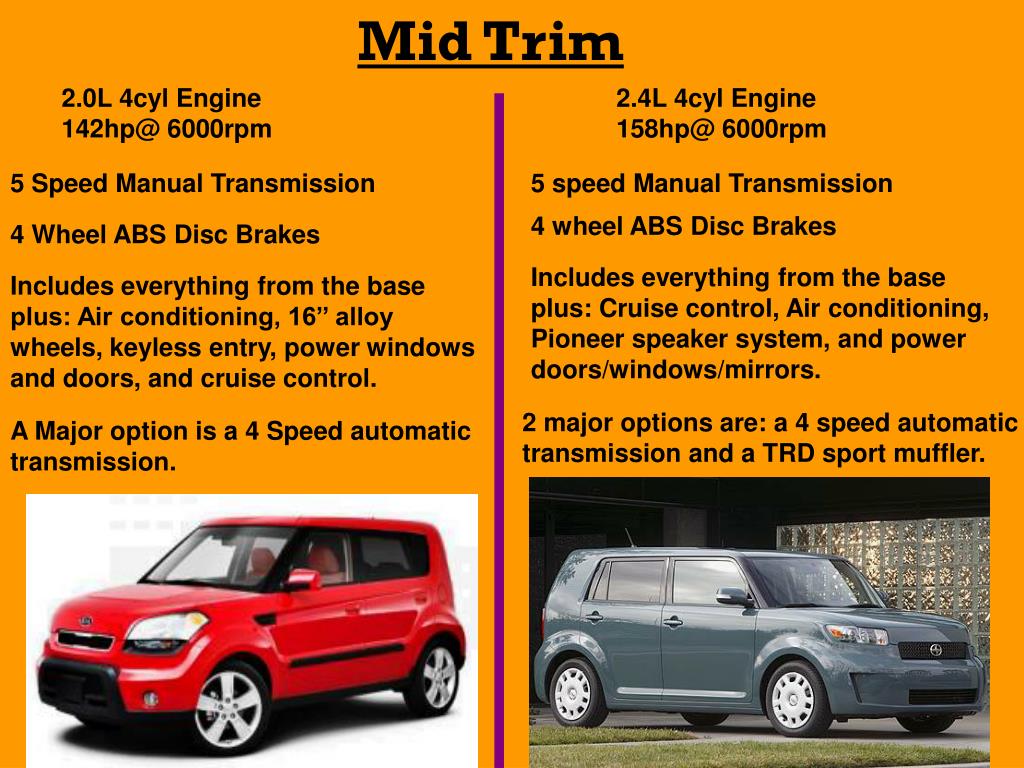 Mid Trim

2.0L 4cyl Engine
142hp@ 6000rpm

5 Speed Manual Transmission

4 Wheel ABS Disc Brakes

Includes everything from the base plus: Air conditioning, 16” alloy wheels, keyless entry, power windows and doors, and cruise control.

A Major option is a 4 Speed automatic transmission.

2.4L 4cyl Engine
158hp@ 6000rpm

5 speed Manual Transmission

4 wheel ABS Disc Brakes

Includes everything from the base plus: Cruise control, Air conditioning, Pioneer speaker system, and power doors/windows/mirrors.

2 major options are: a 4 speed automatic transmission and a TRD sport muffler.